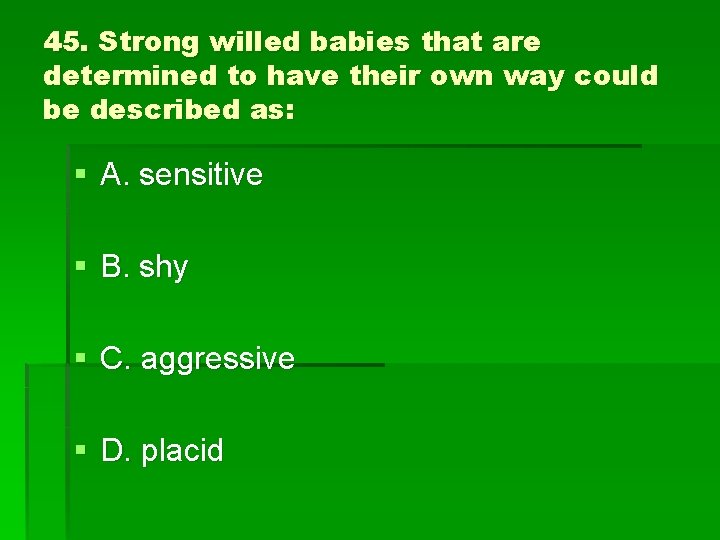 45. Strong willed babies that are determined to have their own way could be described as:

A. sensitive

B. shy

C. aggressive

D. placid